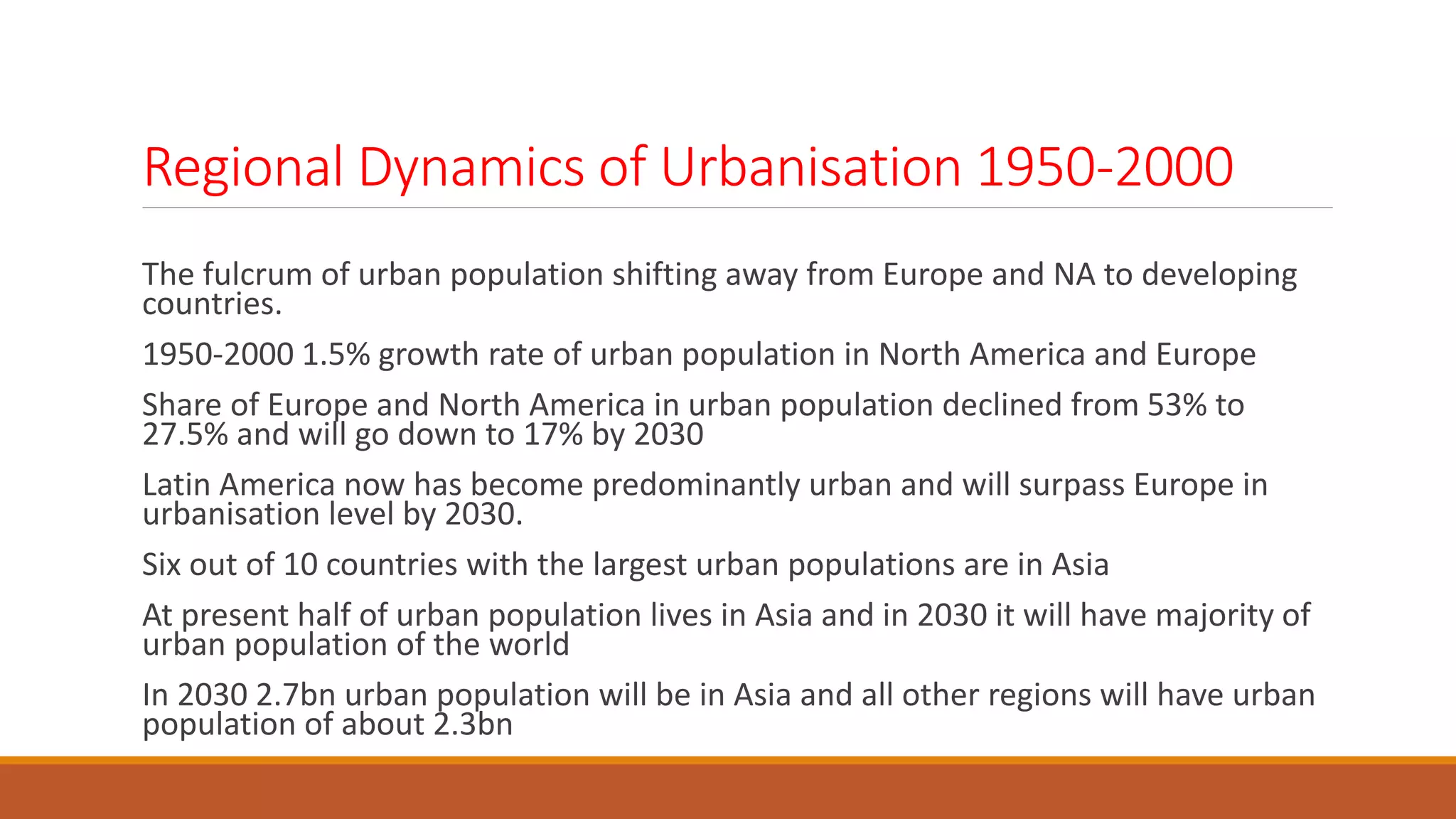 Regional Dynamics of Urbanisation 1950-2000

The fulcrum of urban population shifting away from Europe and NA to developing countries.

1950-2000 1.5% growth rate of urban population in North America and Europe

Share of Europe and North America in urban population declined from 53% to 27.5% and will go down to 17% by 2030

Latin America now has become predominantly urban and will surpass Europe in urbanisation level by 2030.

Six out of 10 countries with the largest urban populations are in Asia

At present half of urban population lives in Asia and in 2030 it will have majority of urban population of the world

In 2030 2.7bn urban population will be in Asia and all other regions will have urban population of about 2.3bn